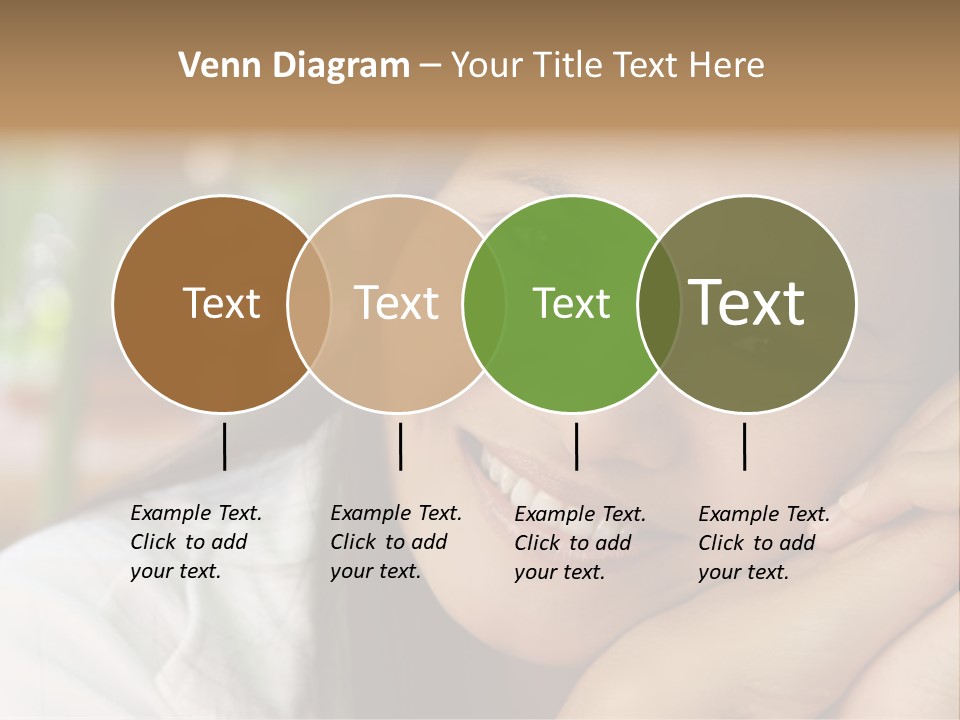 Venn Diagram – Your Title Text Here

Text

Text

Text

Text

Example Text. Click to add your text.

Example Text. Click to add your text.

Example Text. Click to add your text.

Example Text. Click to add your text.